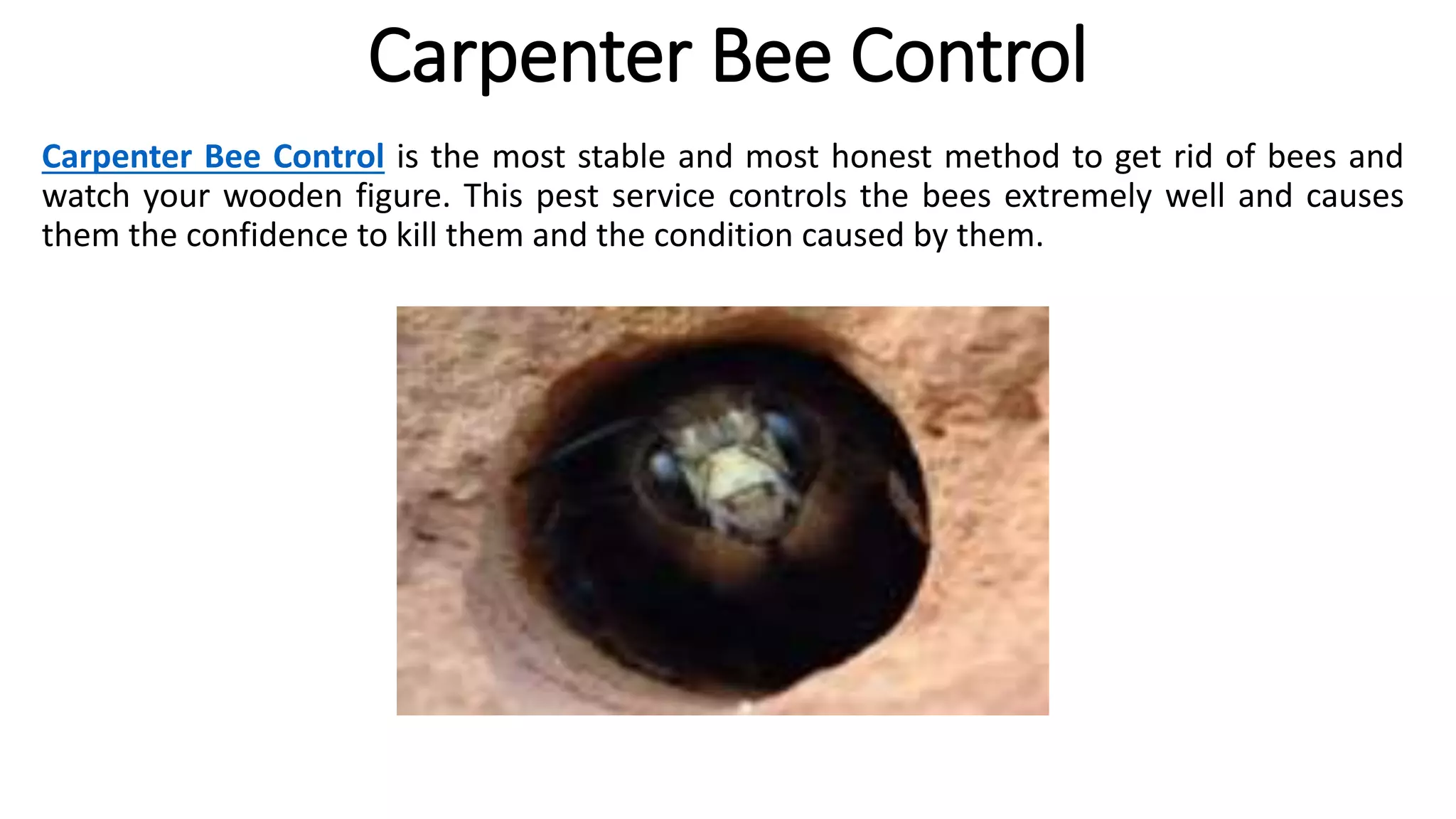 Carpenter Bee Control

Carpenter Bee Control is the most stable and most honest method to get rid of bees and watch your wooden figure. This pest service controls the bees extremely well and causes them the confidence to kill them and the condition caused by them.